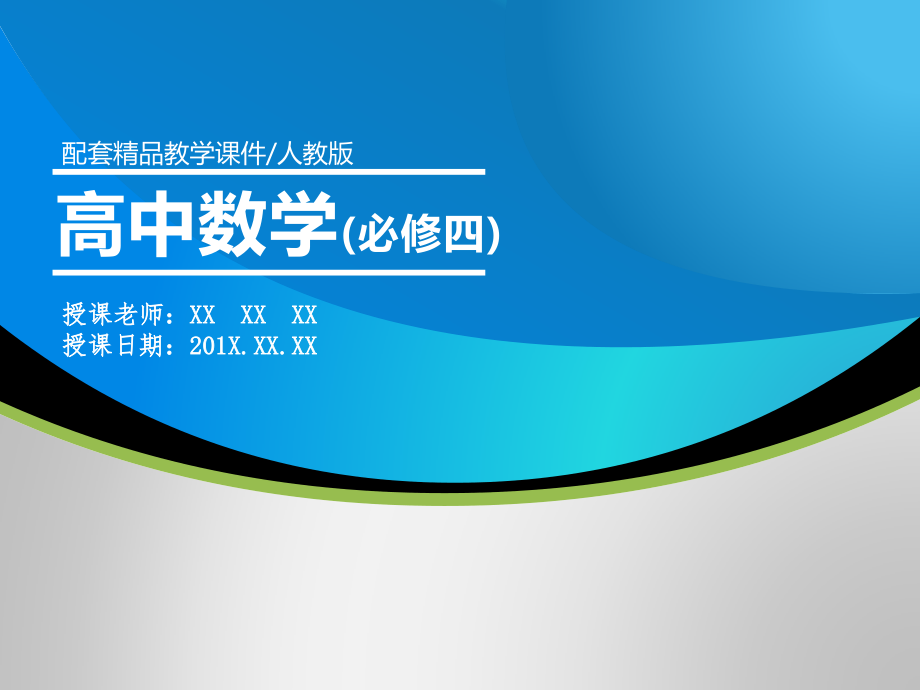 配套精品教学课件/人教版

高中数学(必修四)

授课老师：XX XX XX
授课日期：201X.XX.XX